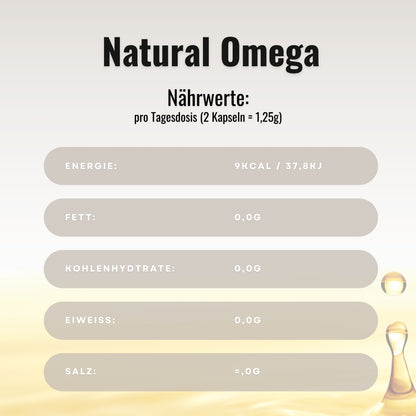 Natural Omega

Nährwerte:
pro Tagesdosis (2 Kapseln = 1,25g)

| ENERGIE: | 9KCAL / 37,8KJ |
|---|---|
| FETT: | 0,0G |
| KOHLENHYDTRATE: | 0,0G |
| EIWEISS: | 0,0G |
| SALZ: | =,0G |